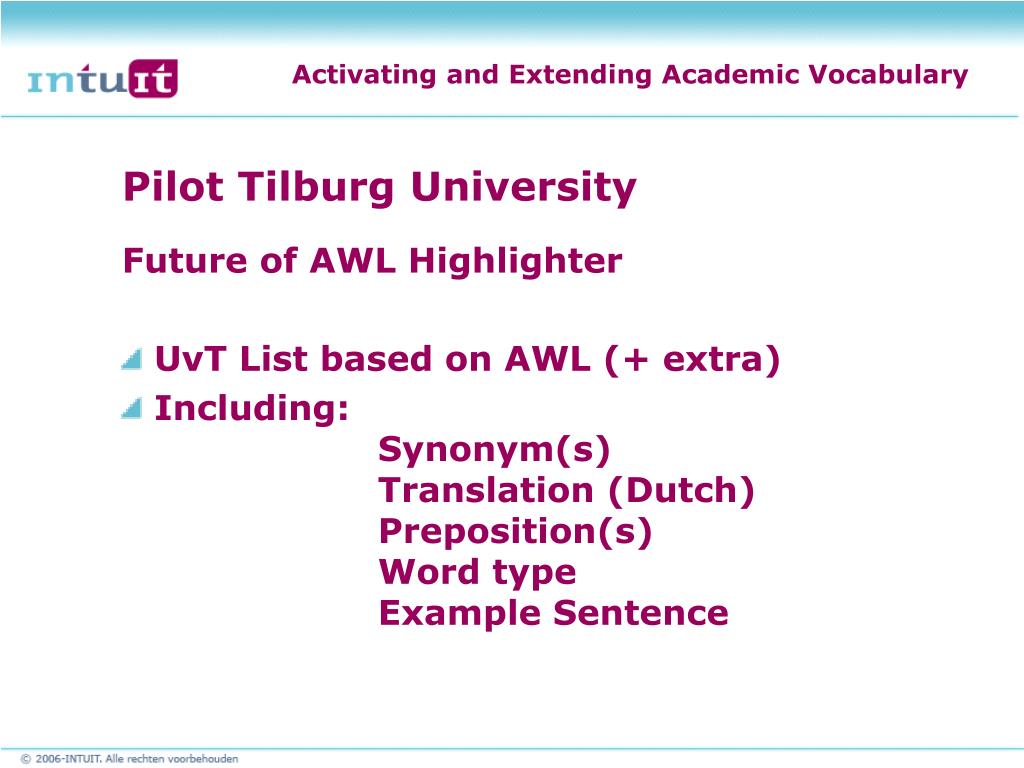 intuit

Activating and Extending Academic Vocabulary

Pilot Tilburg University

Future of AWL Highlighter

UvT List based on AWL (+ extra)
Including:
Synonym(s)
Translation (Dutch)
Preposition(s)
Word type
Example Sentence

© 2006-INTUIT. Alle rechten voorbehouden